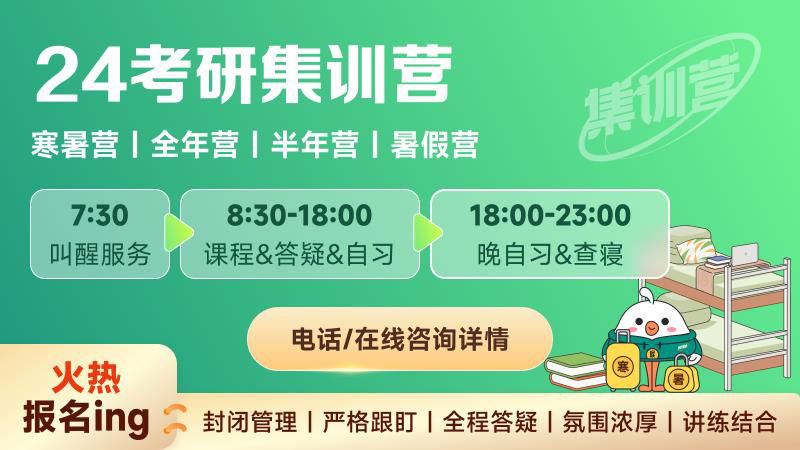 24考研集训营

集训营

寒暑营 | 全年营 | 半年营 | 暑假营

7:30
叫醒服务

8:30-18:00
课程&答疑&自习

18:00-23:00
晚自习&查寝

电话/在线咨询详情

寒

暑

火热
报名ing

封闭管理 | 严格跟盯 | 全程答疑 | 氛围浓厚 | 讲练结合